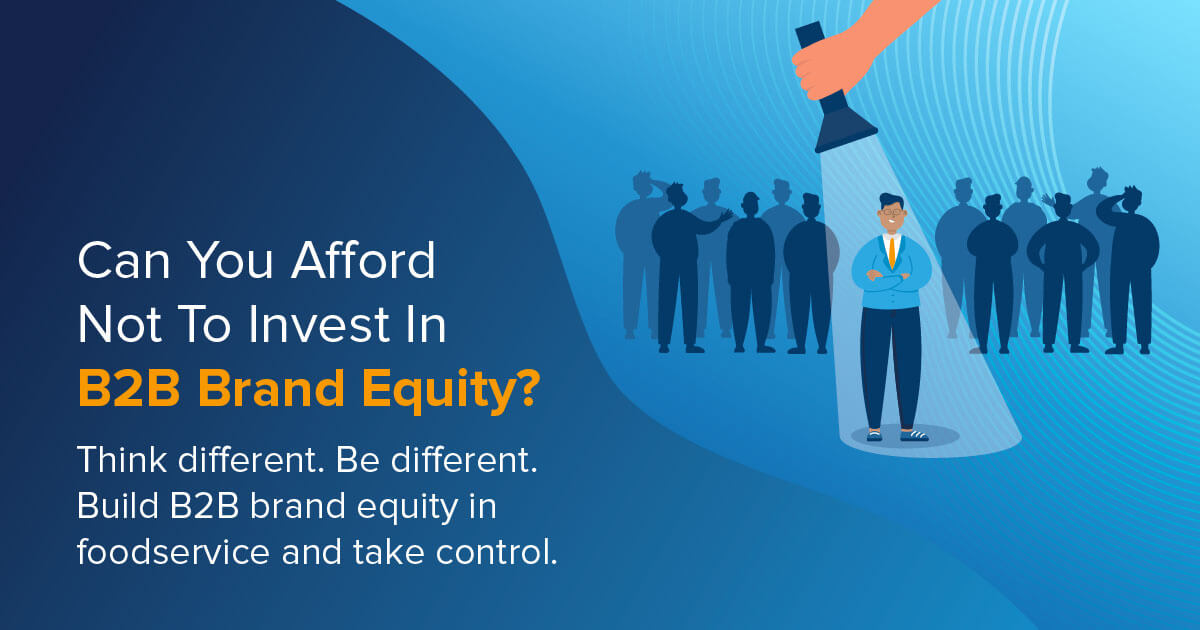 Can You Afford Not To Invest In B2B Brand Equity?

Think different. Be different. Build B2B brand equity in foodservice and take control.